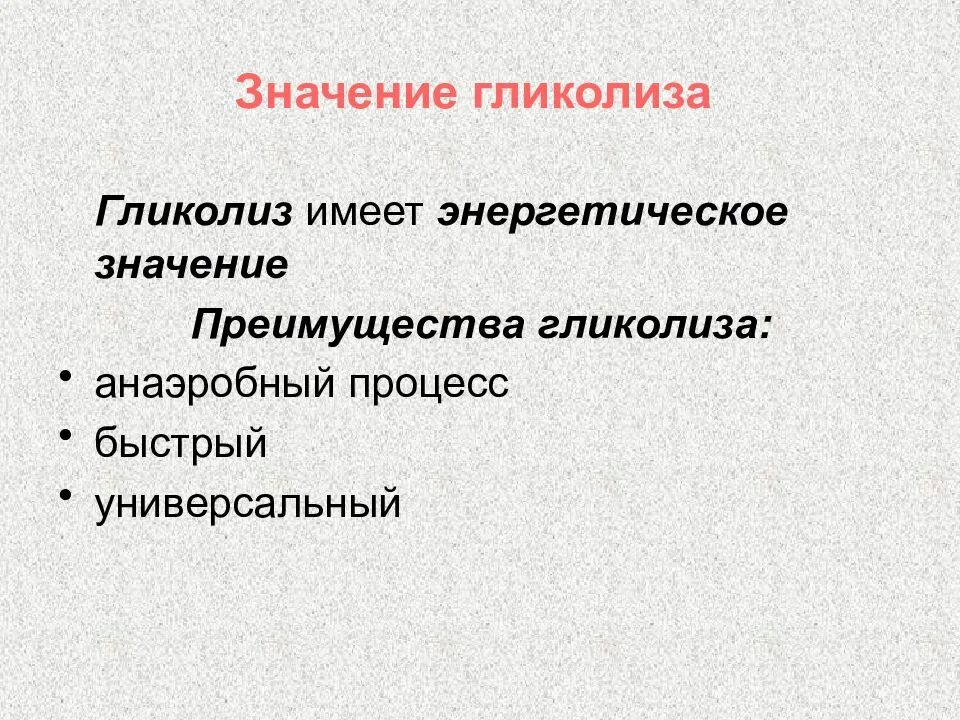 Значение гликолиза

Гликолиз имеет энергетическое значение

Преимущества гликолиза:

• анаэробный процесс
• быстрый
• универсальный